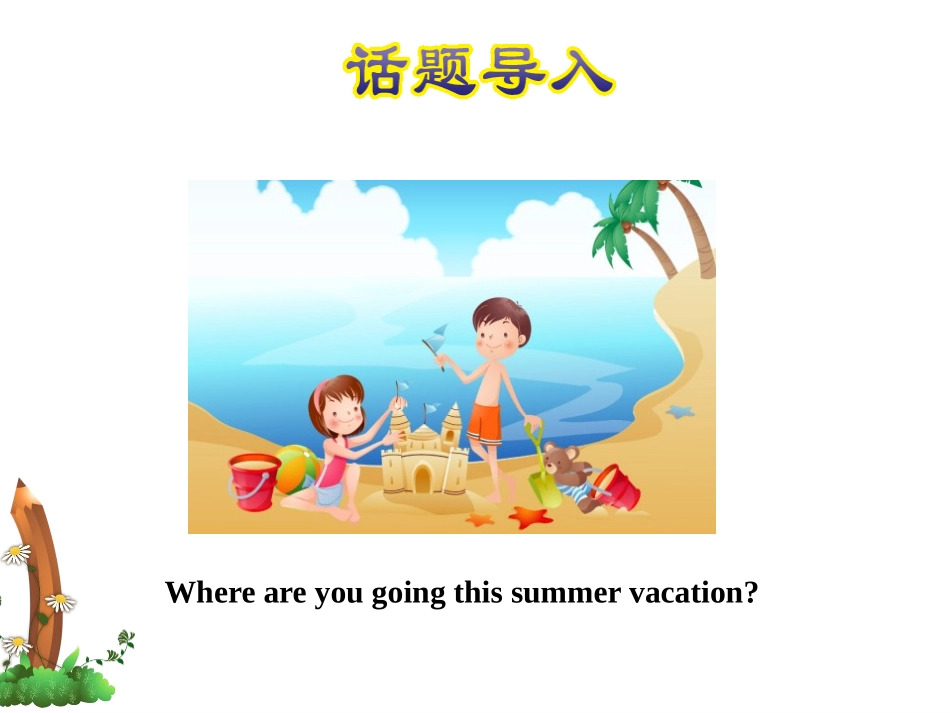 话题导入

Where are you going this summer vacation?